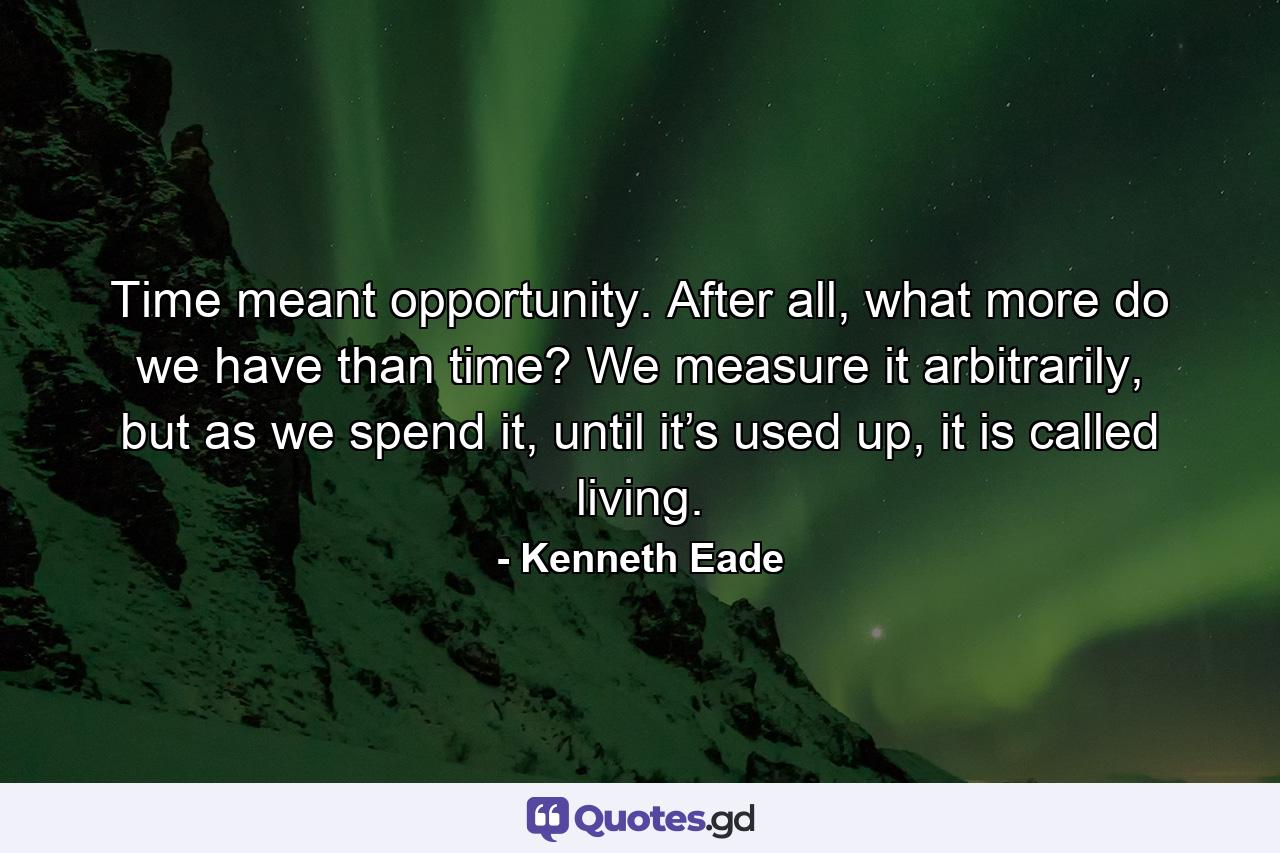 Time meant opportunity. After all, what more do we have than time? We measure it arbitrarily, but as we spend it, until it’s used up, it is called living.

- Kenneth Eade

Quotes.gd